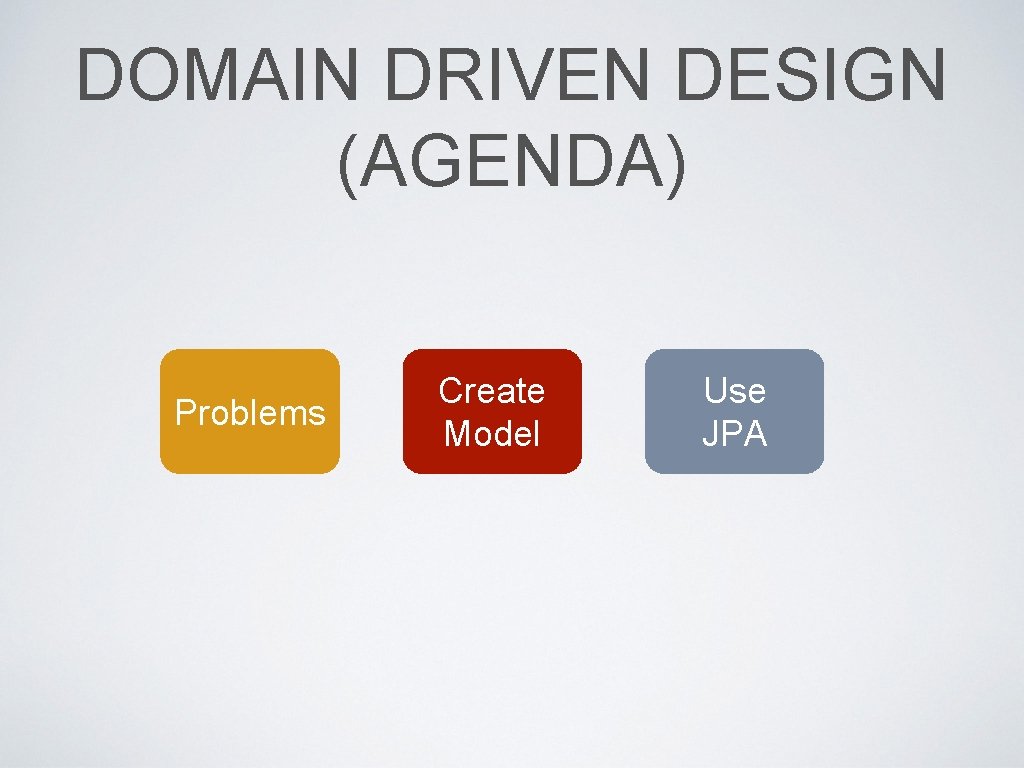 DOMAIN DRIVEN DESIGN (AGENDA)

Problems

Create Model

Use JPA